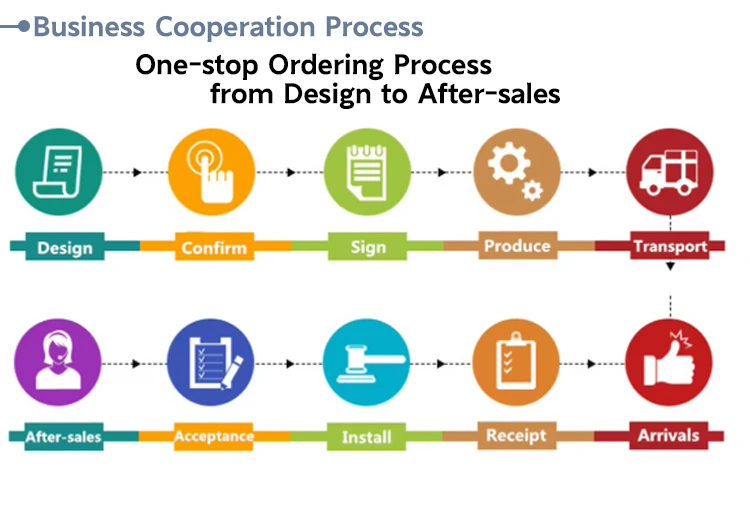 Business Cooperation Process

One-stop Ordering Process from Design to After-sales

Design

Confirm

Sign

Produce

Transport

After-sales

Acceptance

Install

Receipt

Arrivals